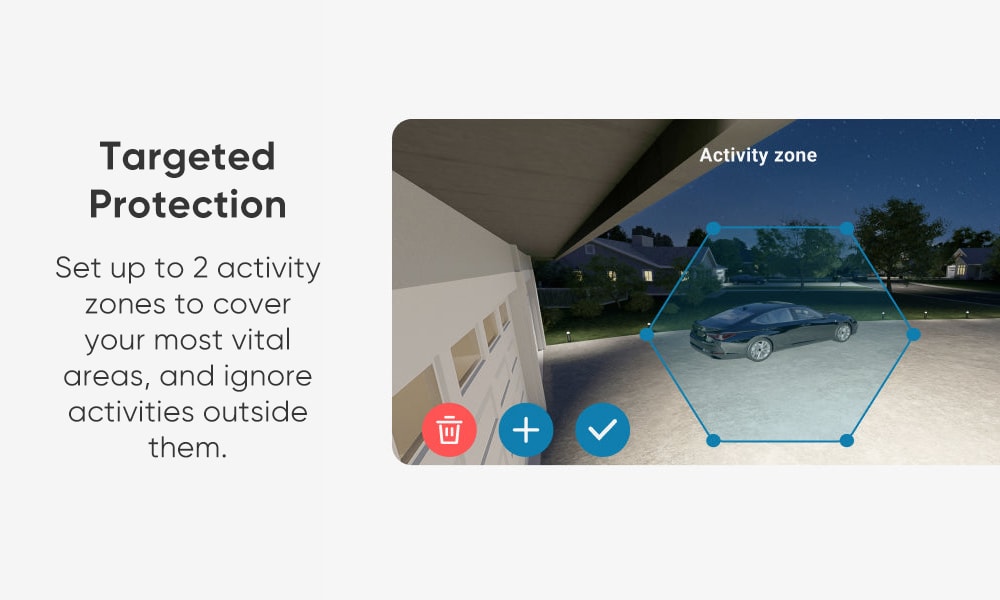 Targeted Protection

Set up to 2 activity zones to cover your most vital areas, and ignore activities outside them.

Activity zone